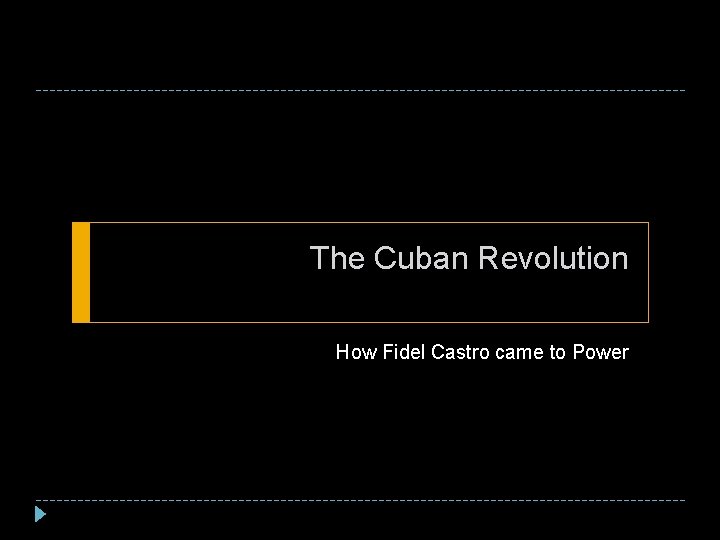 The Cuban Revolution

How Fidel Castro came to Power